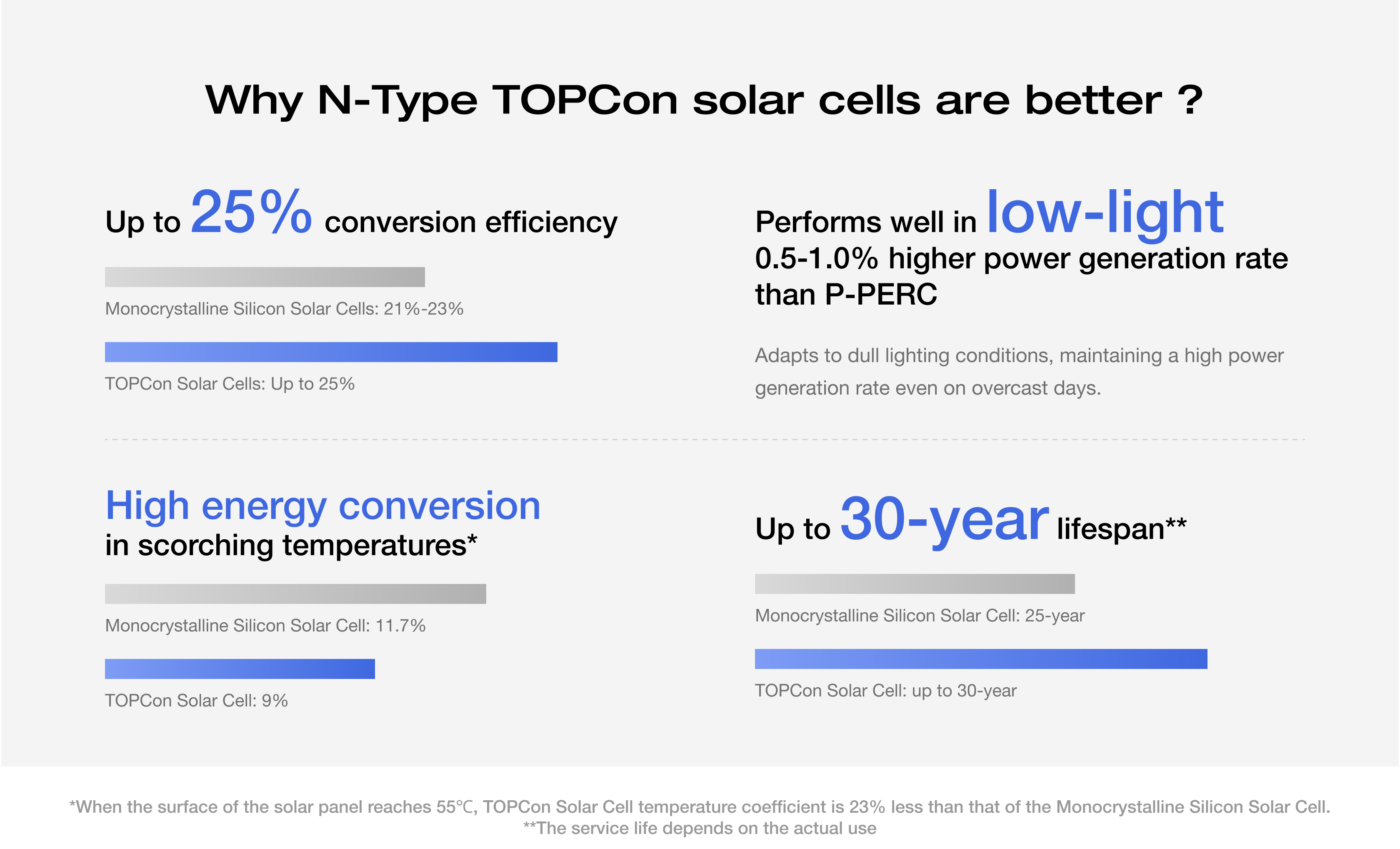 Why N-Type TOPCon solar cells are better ?

Up to 25% conversion efficiency

Monocrystalline Silicon Solar Cells: 21%-23%

TOPCon Solar Cells: Up to 25%

Performs well in low-light
0.5-1.0% higher power generation rate than P-PERC

Adapts to dull lighting conditions, maintaining a high power generation rate even on overcast days.

High energy conversion
in scorching temperatures*

Monocrystalline Silicon Solar Cell: 11.7%

TOPCon Solar Cell: 9%

Up to 30-year lifespan**

Monocrystalline Silicon Solar Cell: 25-year

TOPCon Solar Cell: up to 30-year

*When the surface of the solar panel reaches 55℃, TOPCon Solar Cell temperature coefficient is 23% less than that of the Monocrystalline Silicon Solar Cell.
**The service life depends on the actual use